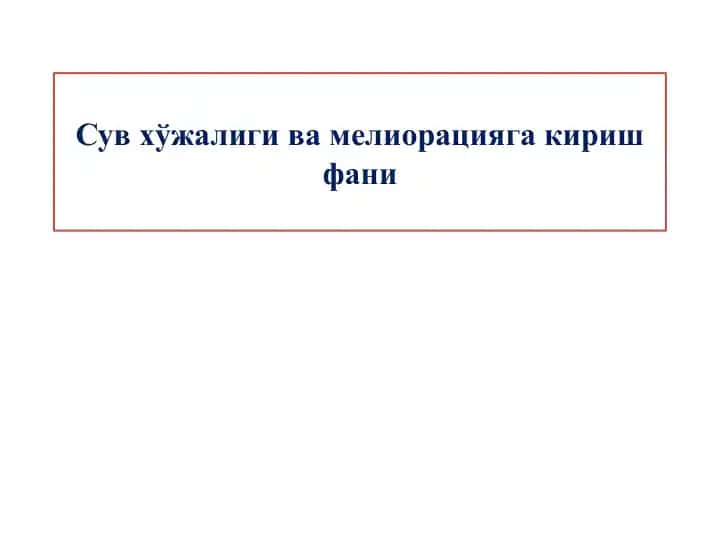 Сув хўжалиги ва мелиорацияга кириш фани